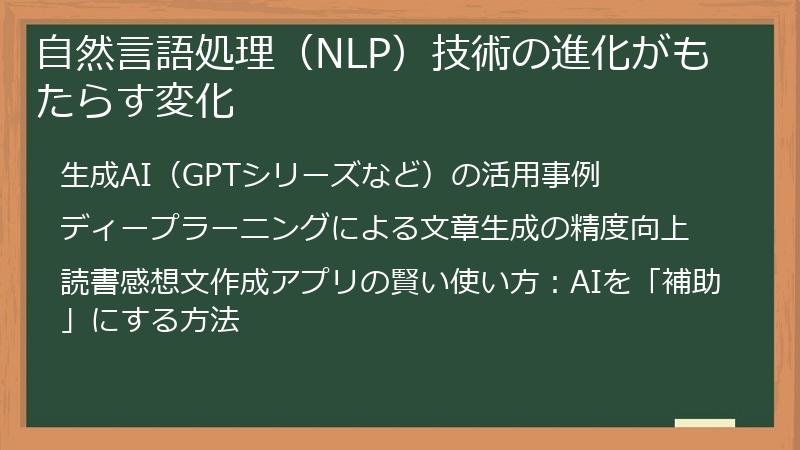 自然言語処理（NLP）技術の進化がもたらす変化

生成AI（GPTシリーズなど）の活用事例

ディープラーニングによる文章生成の精度向上

読書感想文作成アプリの賢い使い方：AIを「補助」にする方法